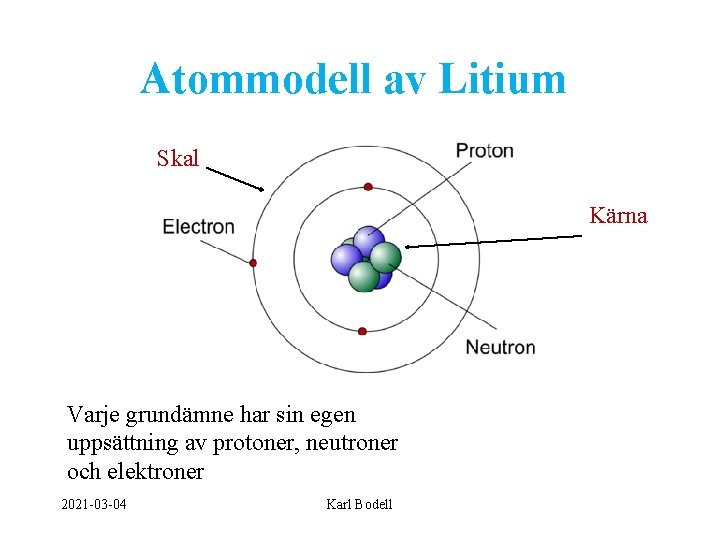 Atommodell av Litium

Skal

Proton

Electron

Kärna

Neutron

Varje grundämne har sin egen uppsättning av protoner, neutroner och elektroner

2021-03-04

Karl Bodell